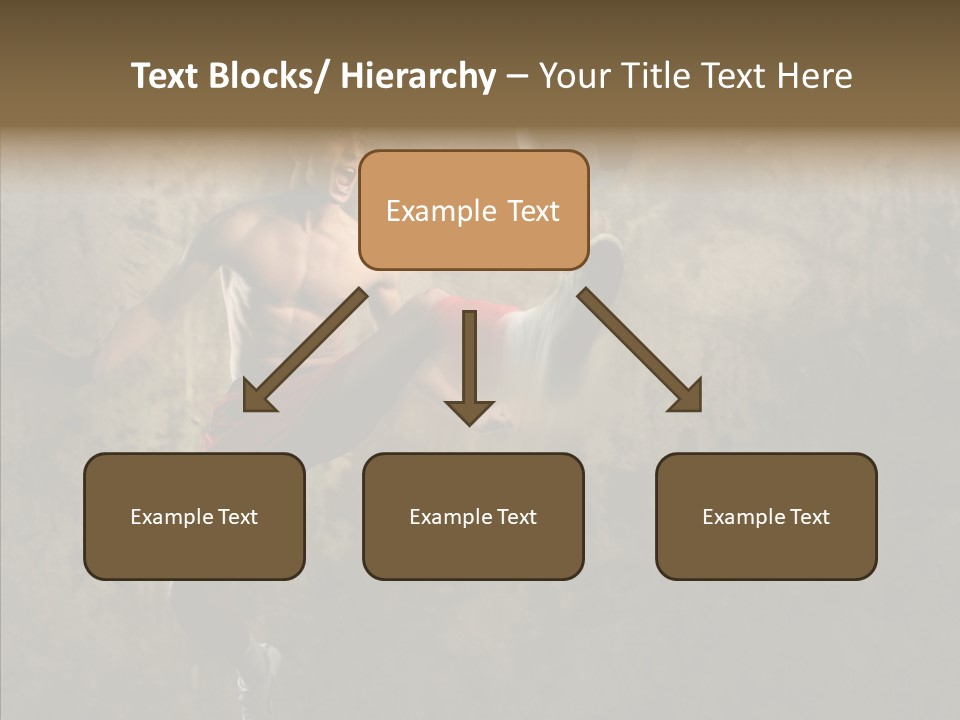 Text Blocks/ Hierarchy – Your Title Text Here

Example Text

Example Text

Example Text

Example Text